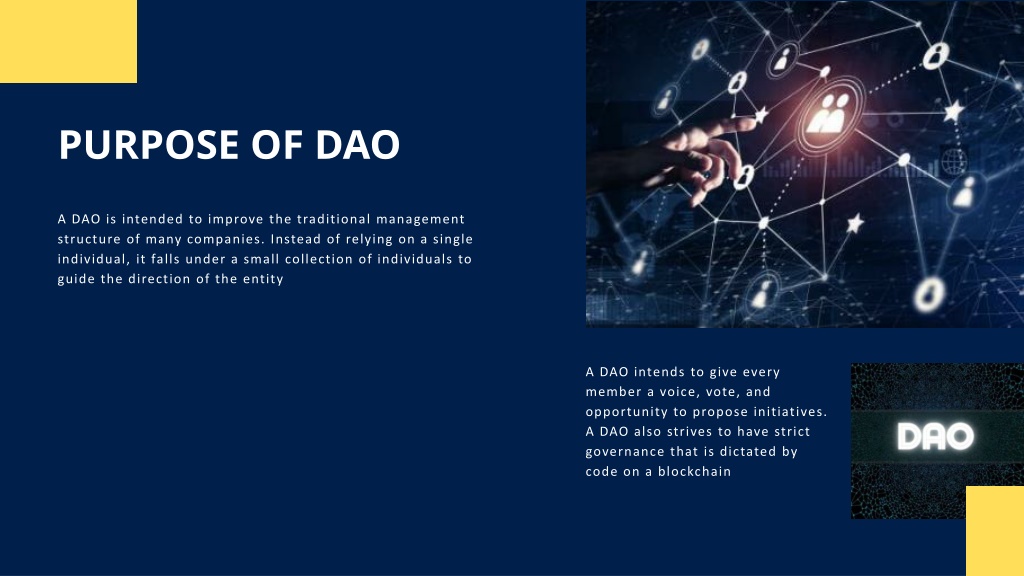 PURPOSE OF DAO

A DAO is intended to improve the traditional management structure of many companies. Instead of relying on a single individual, it falls under a small collection of individuals to guide the direction of the entity

A DAO intends to give every member a voice, vote, and opportunity to propose initiatives. A DAO also strives to have strict governance that is dictated by code on a blockchain

DAO